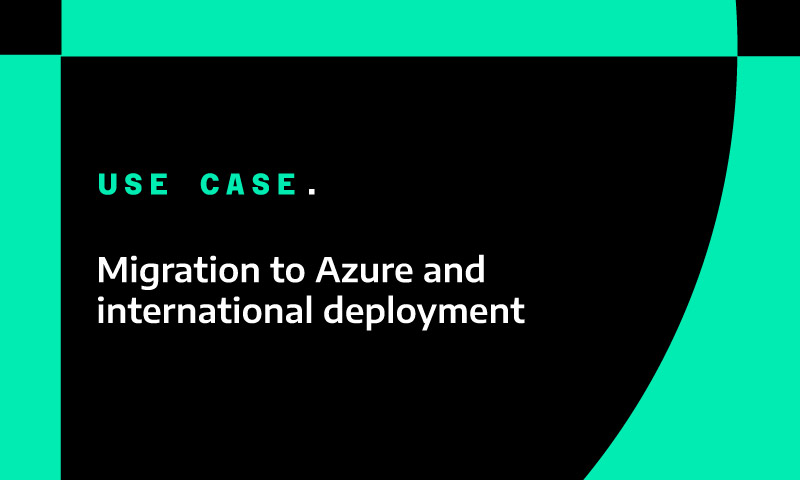 USE CASE.

Migration to Azure and international deployment